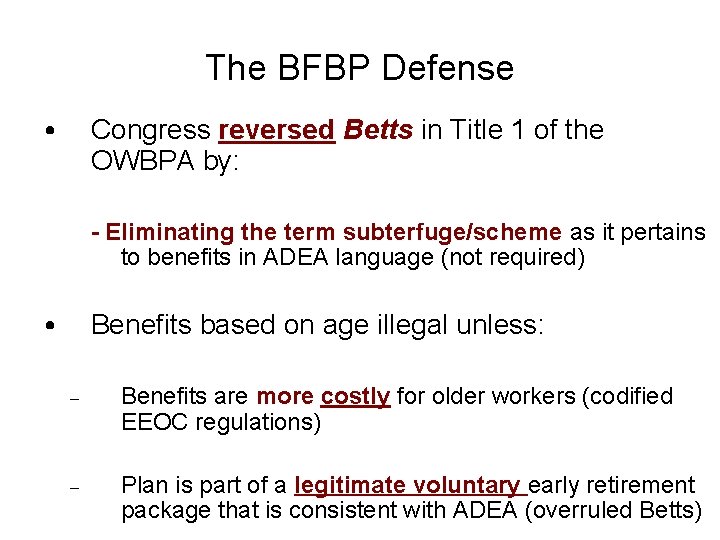 The BFBP Defense

• Congress reversed Betts in Title 1 of the OWBPA by:

- Eliminating the term subterfuge/scheme as it pertains to benefits in ADEA language (not required)

• Benefits based on age illegal unless:

– Benefits are more costly for older workers (codified EEOC regulations)

– Plan is part of a legitimate voluntary early retirement package that is consistent with ADEA (overruled Betts)